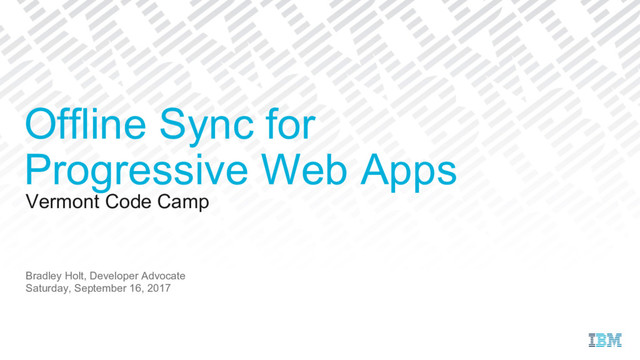 Offline Sync for Progressive Web Apps
Vermont Code Camp

Bradley Holt, Developer Advocate
Saturday, September 16, 2017

IBM